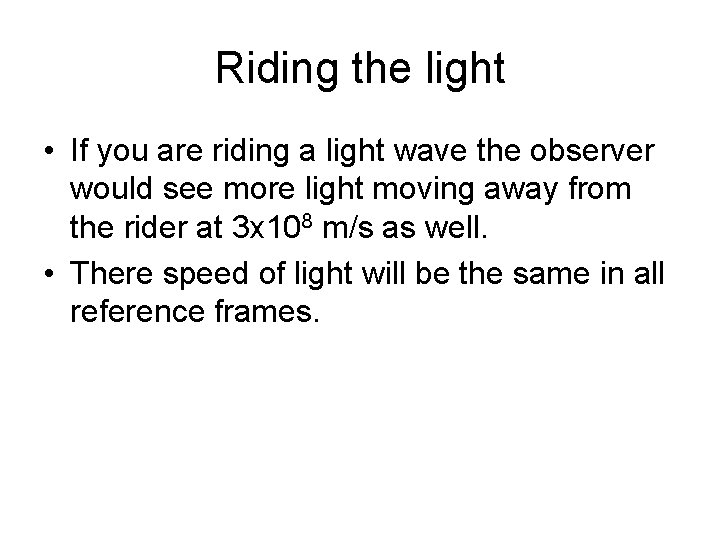 Riding the light

• If you are riding a light wave the observer would see more light moving away from the rider at $3x10^8$ m/s as well.
• There speed of light will be the same in all reference frames.